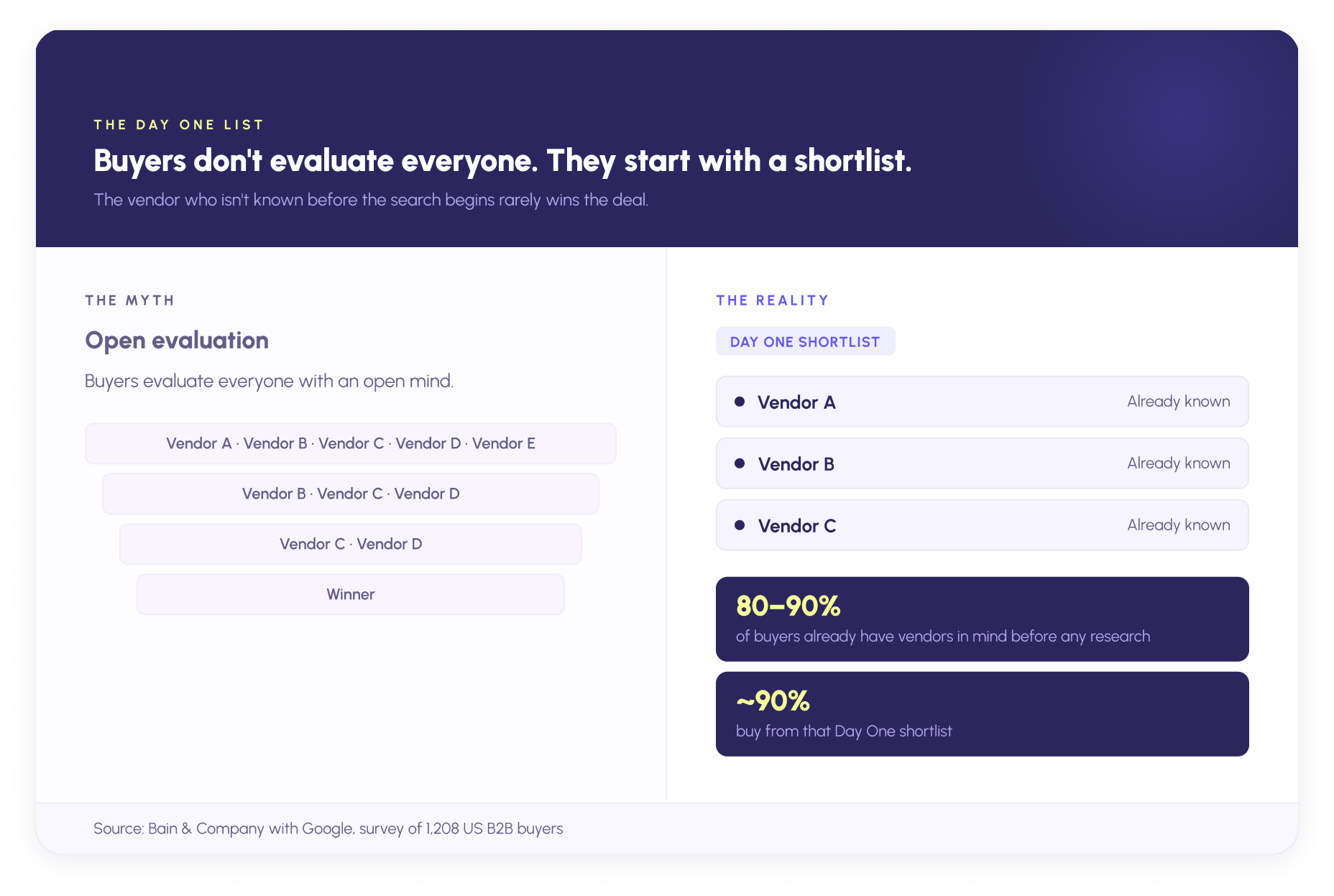 THE DAY ONE LIST

Buyers don't evaluate everyone. They start with a shortlist.

The vendor who isn't known before the search begins rarely wins the deal.

THE MYTH

Open evaluation

Buyers evaluate everyone with an open mind.

Vendor A · Vendor B · Vendor C · Vendor D · Vendor E

Vendor B · Vendor C · Vendor D

Vendor C · Vendor D

Winner

THE REALITY

DAY ONE SHORTLIST

Vendor A Already known

Vendor B Already known

Vendor C Already known

80–90%
of buyers already have vendors in mind before any research

~90%
buy from that Day One shortlist

Source: Bain & Company with Google, survey of 1,208 US B2B buyers